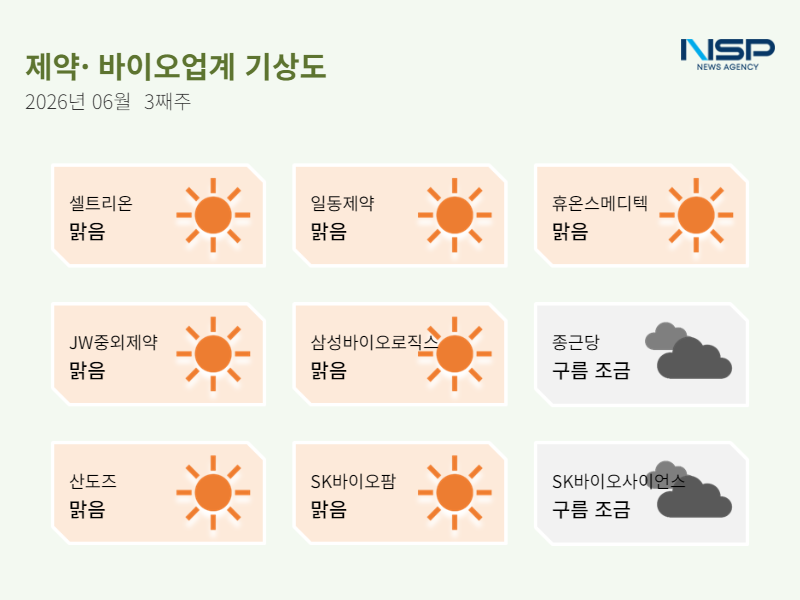 제약· 바이오업계 기상도
2026년 06월 3째주

NSP
NEWS AGENCY

셀트리온
맑음

일동제약
맑음

휴온스메디텍
맑음

JW중외제약
맑음

삼성바이오로직스
맑음

종근당
구름 조금

산도즈
맑음

SK바이오팜
맑음

SK바이오사이언스
구름 조금